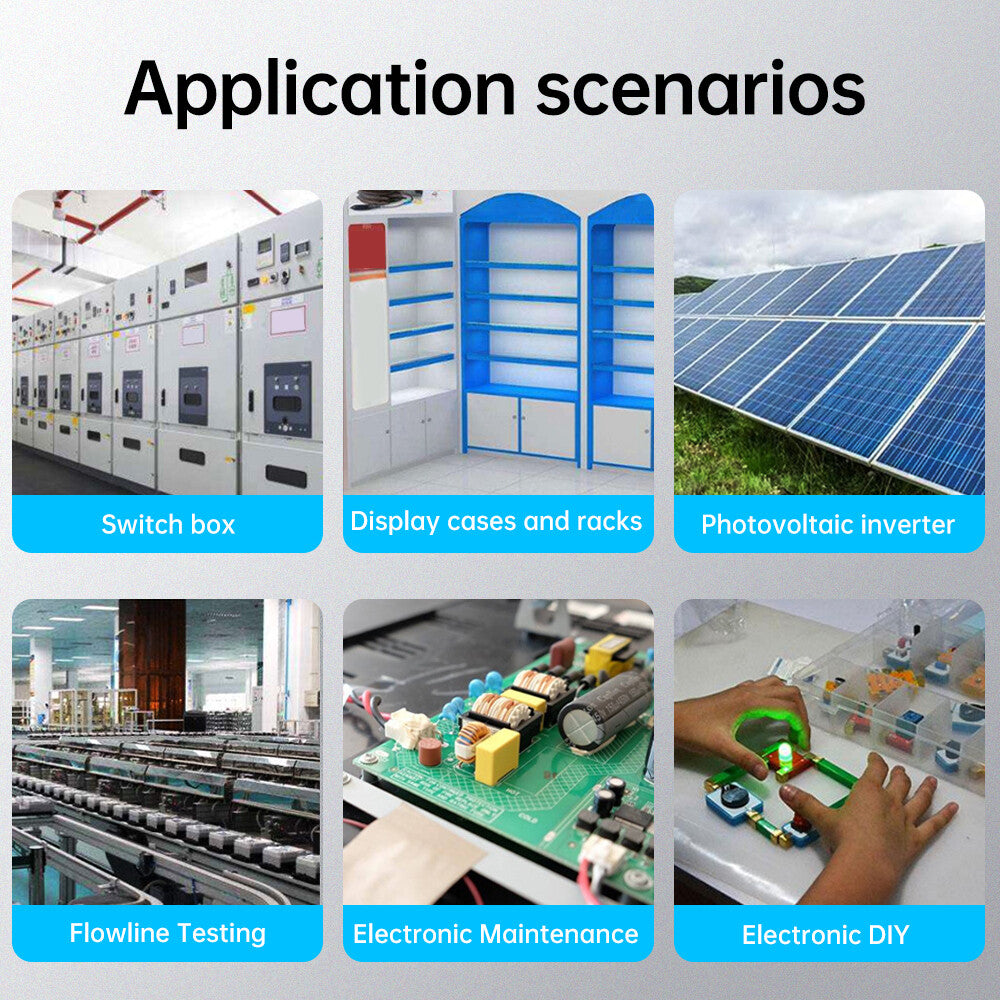 Application scenarios

Switch box

Display cases and racks

Photovoltaic inverter

Flowline Testing

Electronic Maintenance

Electronic DIY